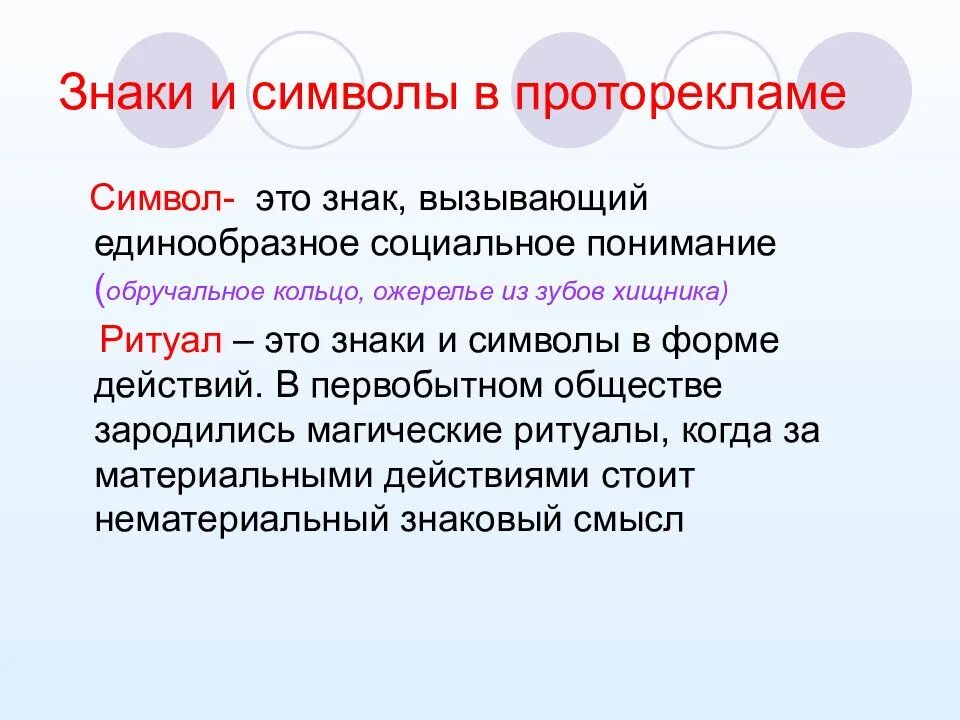 Знаки и символы в проторекламе

Символ- это знак, вызывающий единообразное социальное понимание (обручальное кольцо, ожерелье из зубов хищника)

Ритуал – это знаки и символы в форме действий. В первобытном обществе зародились магические ритуалы, когда за материальными действиями стоит нематериальный знаковый смысл